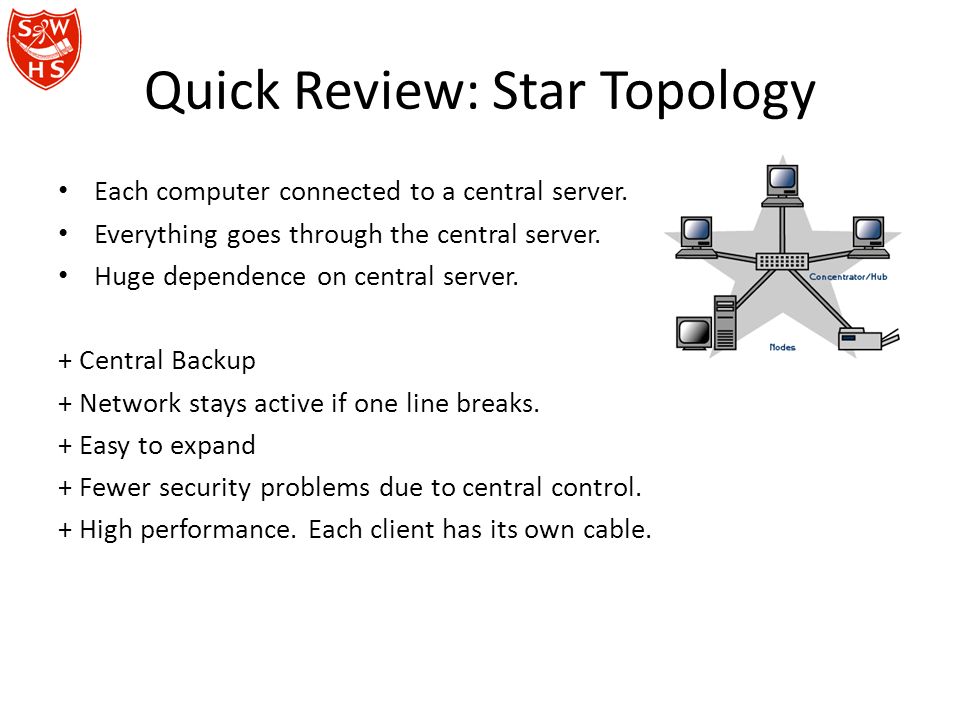 S W
H S

Quick Review: Star Topology

• Each computer connected to a central server.
• Everything goes through the central server.
• Huge dependence on central server.

Concentrator/Hub
Nodes

+ Central Backup
+ Network stays active if one line breaks.
+ Easy to expand
+ Fewer security problems due to central control.
+ High performance. Each client has its own cable.